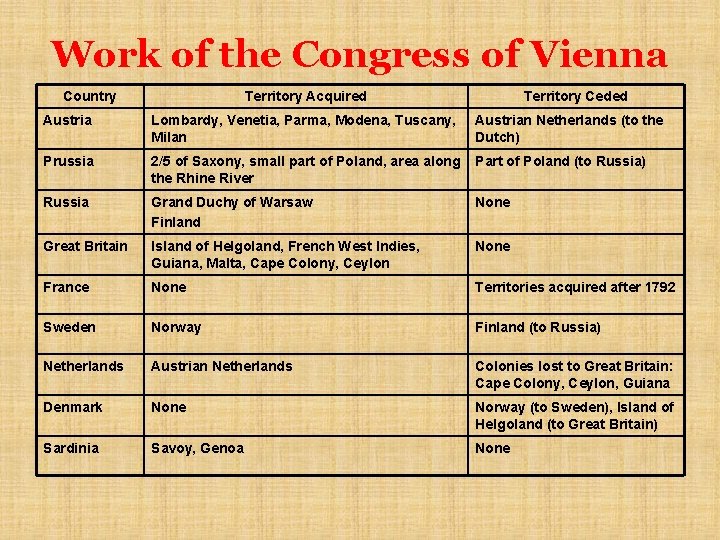 Work of the Congress of Vienna

| Country | Territory Acquired | Territory Ceded |
|---|---|---|
| Austria | Lombardy, Venetia, Parma, Modena, Tuscany, Milan | Austrian Netherlands (to the Dutch) |
| Prussia | 2/5 of Saxony, small part of Poland, area along the Rhine River | Part of Poland (to Russia) |
| Russia | Grand Duchy of Warsaw Finland | None |
| Great Britain | Island of Helgoland, French West Indies, Guiana, Malta, Cape Colony, Ceylon | None |
| France | None | Territories acquired after 1792 |
| Sweden | Norway | Finland (to Russia) |
| Netherlands | Austrian Netherlands | Colonies lost to Great Britain: Cape Colony, Ceylon, Guiana |
| Denmark | None | Norway (to Sweden), Island of Helgoland (to Great Britain) |
| Sardinia | Savoy, Genoa | None |